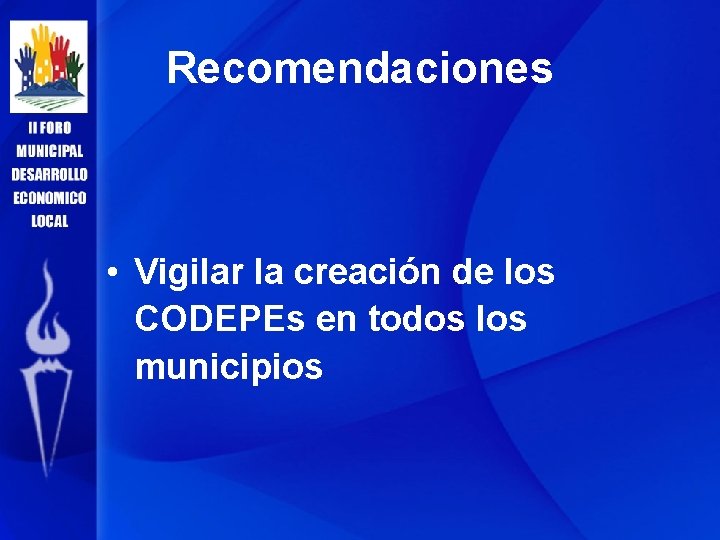 II FORO MUNICIPAL DESARROLLO ECONOMICO LOCAL

Recomendaciones

• Vigilar la creación de los CODEPEs en todos los municipios